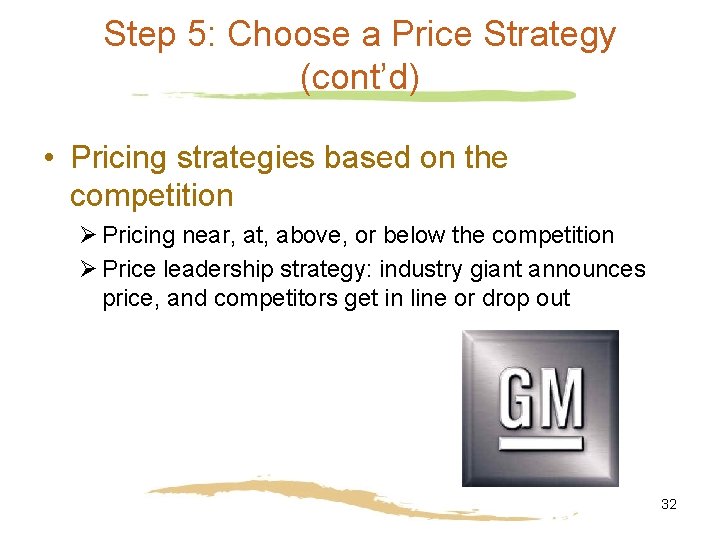 Step 5: Choose a Price Strategy (cont'd)

• Pricing strategies based on the competition
➢ Pricing near, at, above, or below the competition
➢ Price leadership strategy: industry giant announces price, and competitors get in line or drop out

GM

32